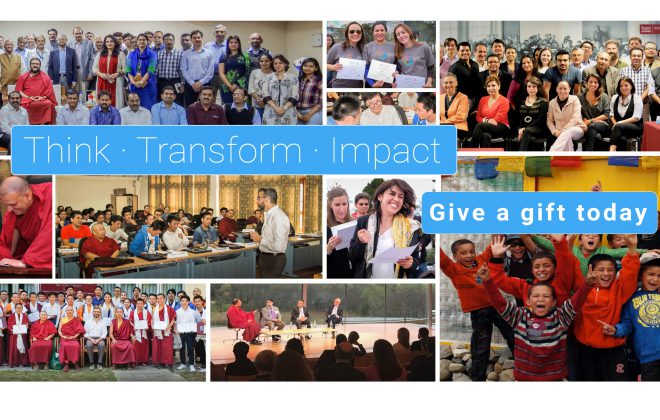 Think · Transform · Impact

Give a gift today